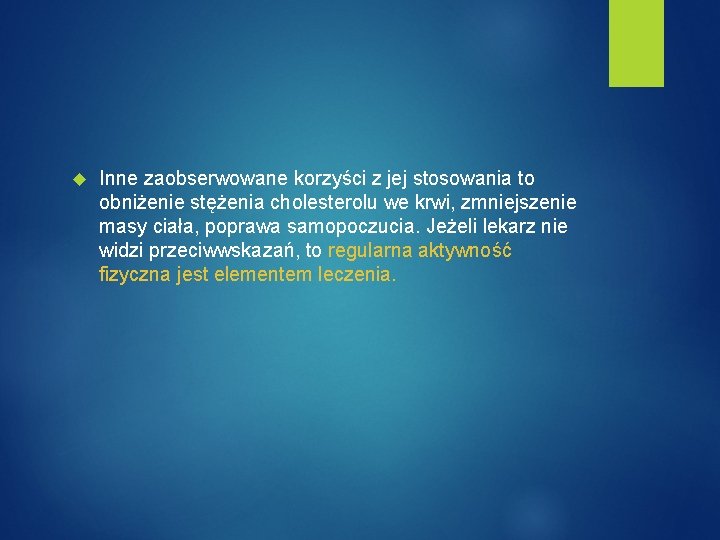 Inne zaobserwowane korzyści z jej stosowania to obniżenie stężenia cholesterolu we krwi, zmniejszenie masy ciała, poprawa samopoczucia. Jeżeli lekarz nie widzi przeciwwskazań, to regularna aktywność fizyczna jest elementem leczenia.